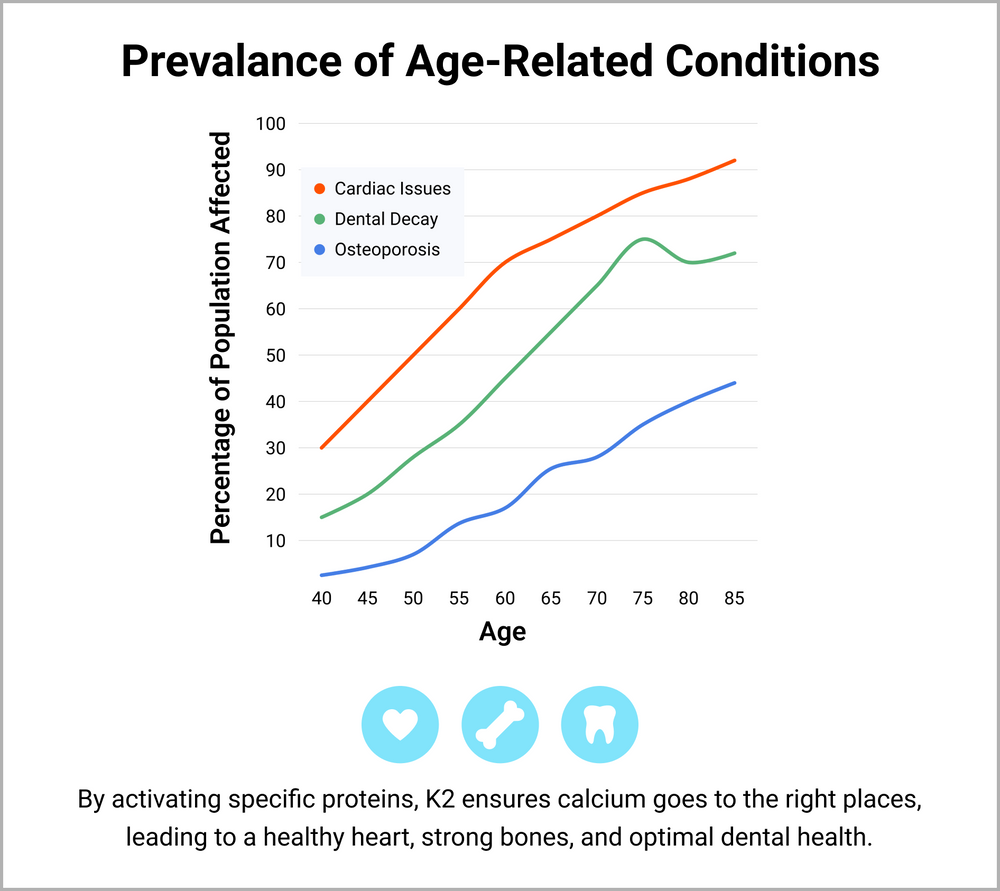 Prevalance of Age-Related Conditions

Percentage of Population Affected

100
90
80
70
60
50
40
30
20
10

Cardiac Issues
Dental Decay
Osteoporosis

40 45 50 55 60 65 70 75 80 85

Age

By activating specific proteins, K2 ensures calcium goes to the right places, leading to a healthy heart, strong bones, and optimal dental health.